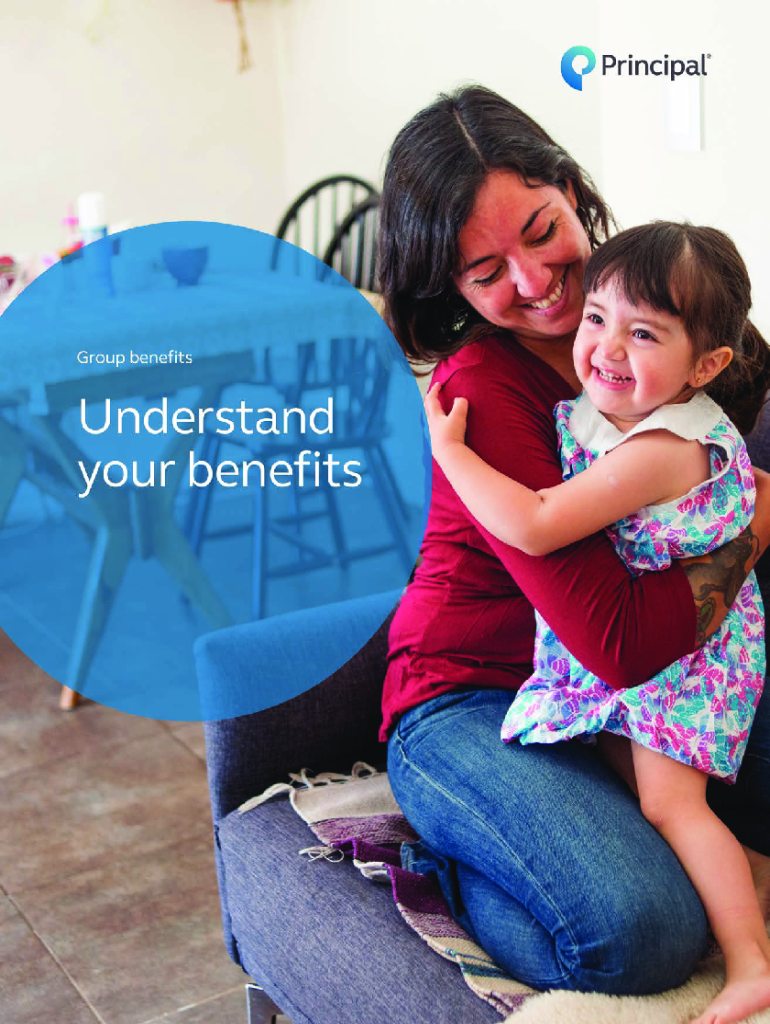 Principal®

Group benefits

Understand your benefits